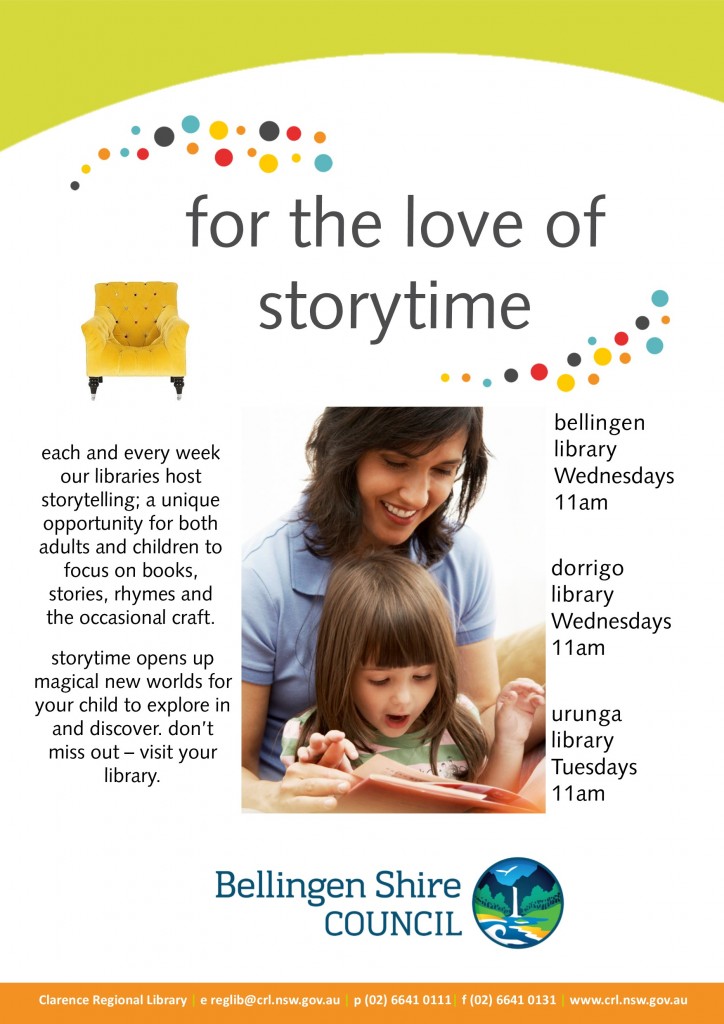 for the love of storytime

each and every week our libraries host storytelling; a unique opportunity for both adults and children to focus on books, stories, rhymes and the occasional craft.

storytime opens up magical new worlds for your child to explore in and discover. don't miss out – visit your library.

bellingen library Wednesdays 11am

dorrigo library Wednesdays 11am

urunga library Tuesdays 11am

Bellingen Shire COUNCIL

Clarence Regional Library | e reglib@crl.nsw.gov.au | p (02) 6641 0111 | f (02) 6641 0131 | www.crl.nsw.gov.au